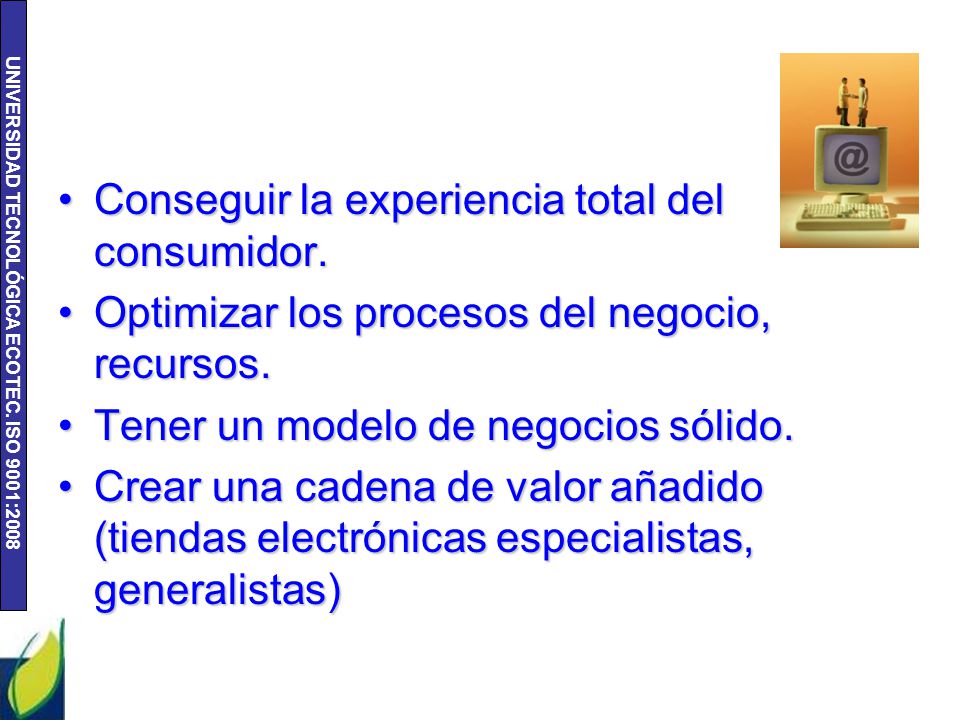 UNIVERSIDAD TECNOLÓGICA ECOTEC. ISO 9001:2008

@

• Conseguir la experiencia total del consumidor.
• Optimizar los procesos del negocio, recursos.
• Tener un modelo de negocios sólido.
• Crear una cadena de valor añadido (tiendas electrónicas especialistas, generalistas)